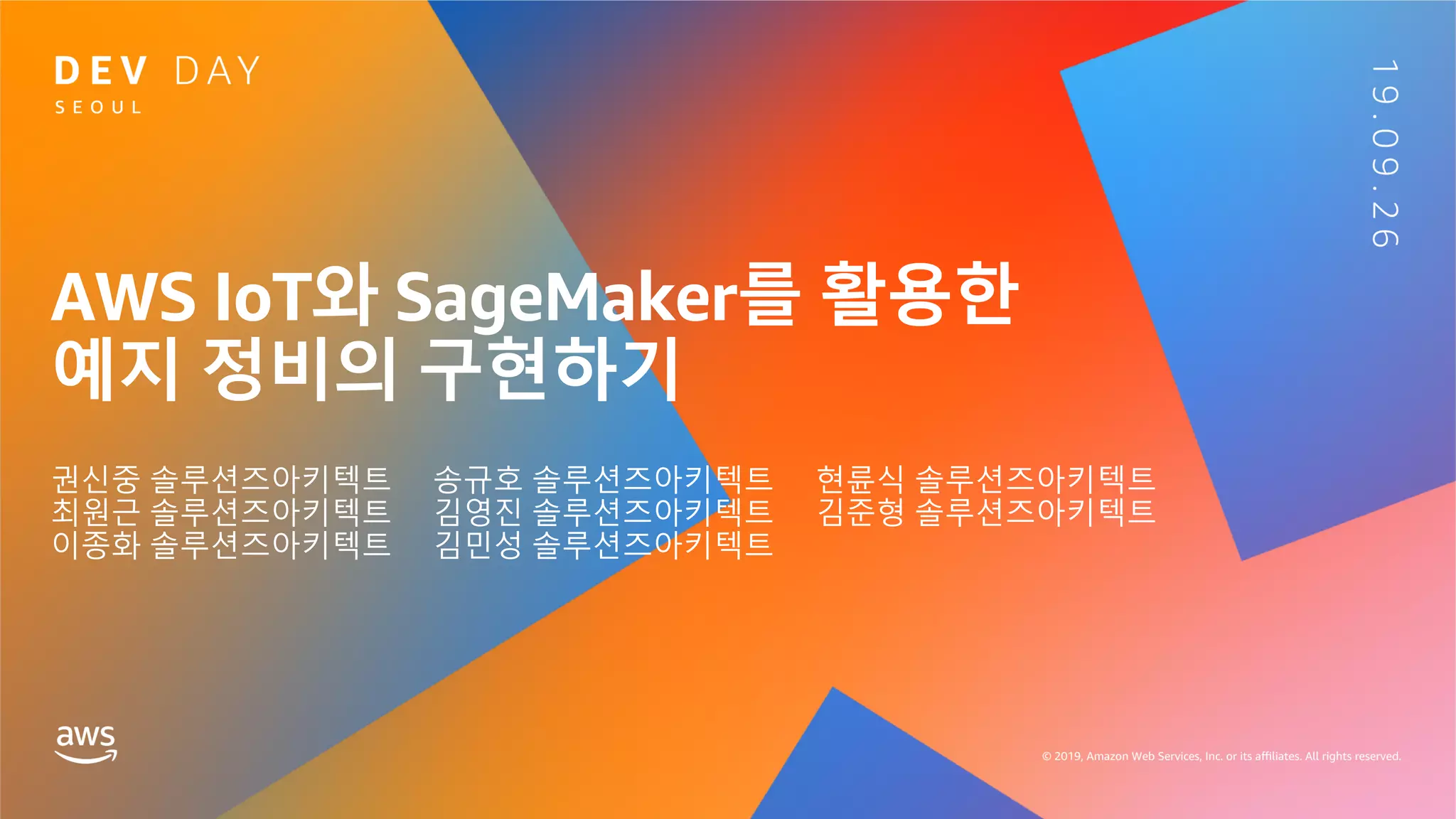 DEV DAY
SEOUL

19.09.26

AWS IoT와 SageMaker를 활용한
예지 정비의 구현하기

권신중 솔루션즈아키텍트
최원근 솔루션즈아키텍트
이종화 솔루션즈아키텍트

송규호 솔루션즈아키텍트
김영진 솔루션즈아키텍트
김민성 솔루션즈아키텍트

현륜식 솔루션즈아키텍트
김준형 솔루션즈아키텍트

aws

© 2019, Amazon Web Services, Inc. or its affiliates. All rights reserved.